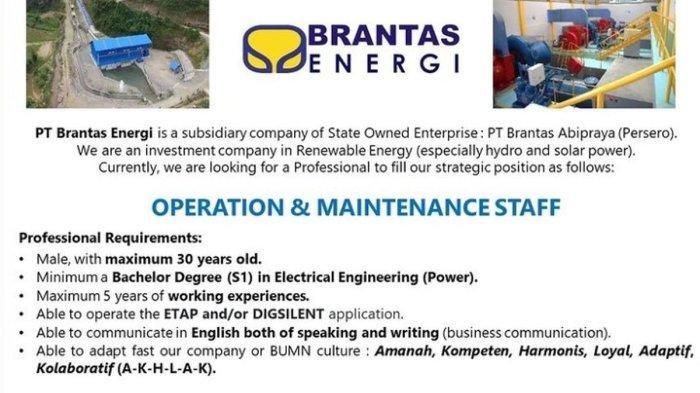 BRANTAS
ENERGI

PT Brantas Energi is a subsidiary company of State Owned Enterprise : PT Brantas Abipraya (Persero). We are an investment company in Renewable Energy (especially hydro and solar power). Currently, we are looking for a Professional to fill our strategic position as follows:

OPERATION & MAINTENANCE STAFF

Professional Requirements:
• Male, with maximum 30 years old.
• Minimum a Bachelor Degree (S1) in Electrical Engineering (Power).
• Maximum 5 years of working experiences.
• Able to operate the ETAP and/or DIGSILENT application.
• Able to communicate in English both of speaking and writing (business communication).
• Able to adapt fast our company or BUMN culture : Amanah, Kompeten, Harmonis, Loyal, Adaptif, Kolaboratif (A-K-H-L-A-K).